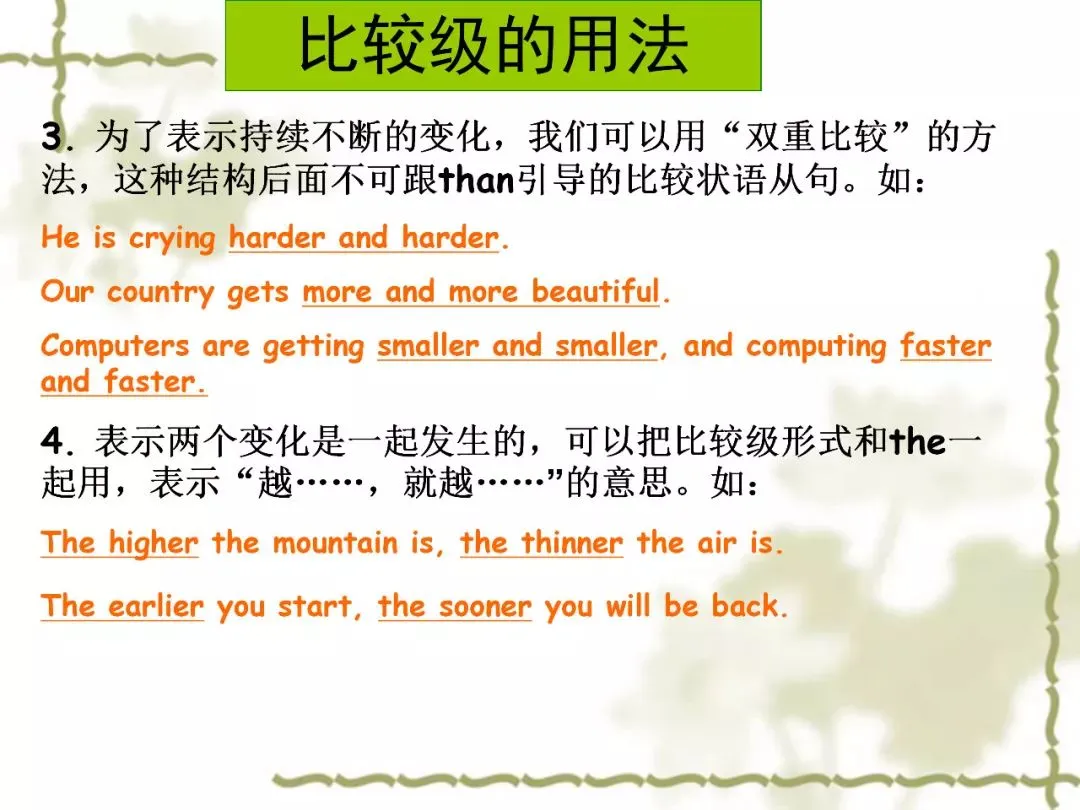 比较级的用法

3. 为了表示持续不断的变化，我们可以用“双重比较”的方法，这种结构后面不可跟than引导的比较状语从句。如：

He is crying harder and harder.

Our country gets more and more beautiful.

Computers are getting smaller and smaller, and computing faster and faster.

4. 表示两个变化是一起发生的，可以把比较级形式和the一起用，表示“越……，就越……”的意思。如：

The higher the mountain is, the thinner the air is.

The earlier you start, the sooner you will be back.